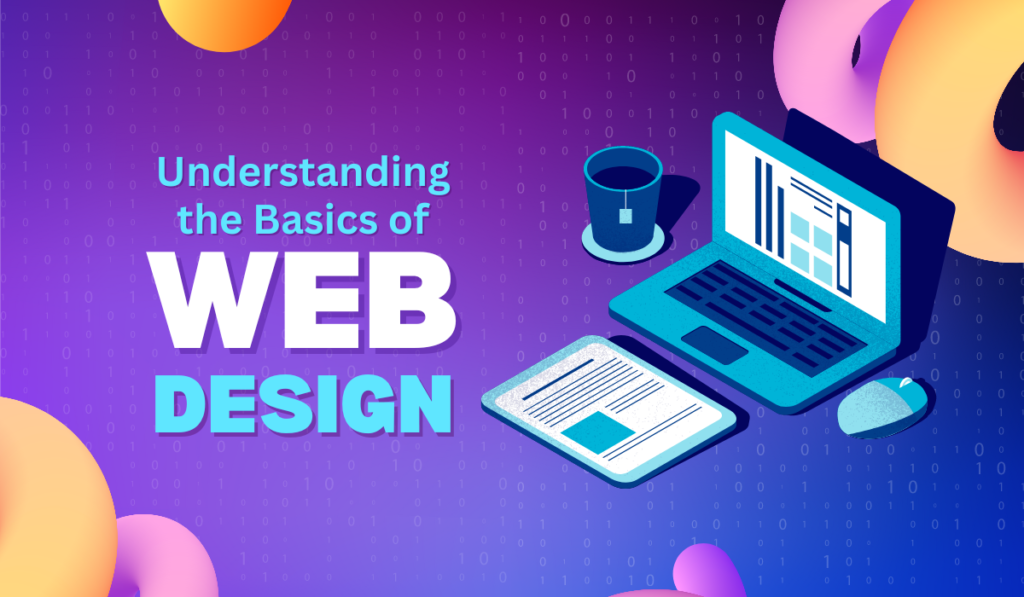 Understanding the Basics of
WEB
DESIGN